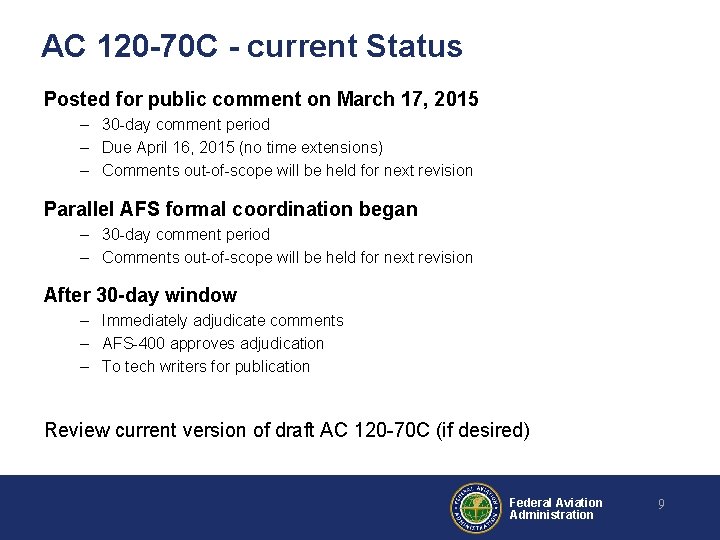 AC 120-70C - current Status

Posted for public comment on March 17, 2015

– 30-day comment period
– Due April 16, 2015 (no time extensions)
– Comments out-of-scope will be held for next revision

Parallel AFS formal coordination began

– 30-day comment period
– Comments out-of-scope will be held for next revision

After 30-day window

– Immediately adjudicate comments
– AFS-400 approves adjudication
– To tech writers for publication

Review current version of draft AC 120-70C (if desired)

FEDERAL AVIATION ADMINISTRATION

Federal Aviation Administration

9